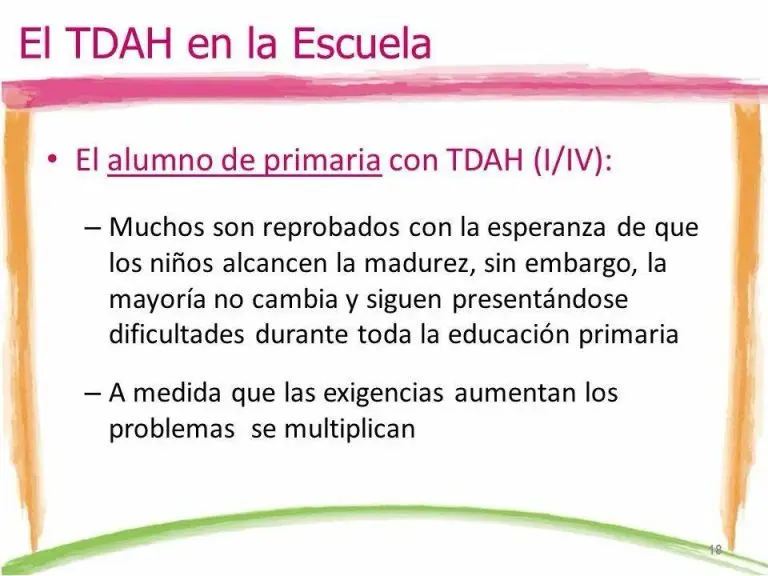 El TDAH en la Escuela

• El alumno de primaria con TDAH (I/IV):

– Muchos son reprobados con la esperanza de que los niños alcancen la madurez, sin embargo, la mayoría no cambia y siguen presentándose dificultades durante toda la educación primaria

– A medida que las exigencias aumentan los problemas se multiplican

18